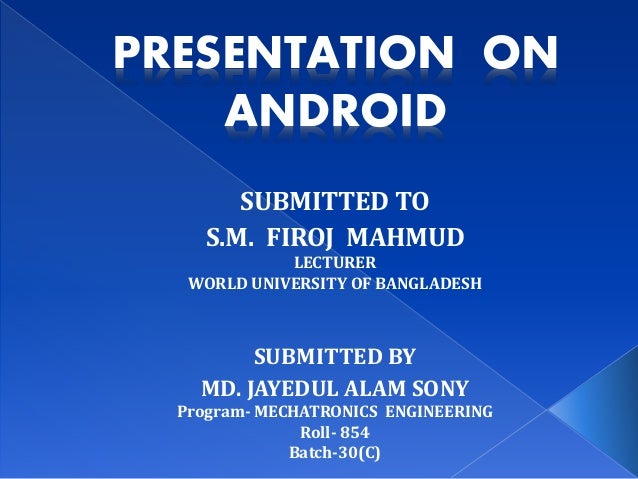 PRESENTATION ON ANDROID

SUBMITTED TO
S.M. FIROJ MAHMUD
LECTURER
WORLD UNIVERSITY OF BANGLADESH

SUBMITTED BY
MD. JAYEDUL ALAM SONY
Program- MECHATRONICS ENGINEERING
Roll- 854
Batch-30(C)